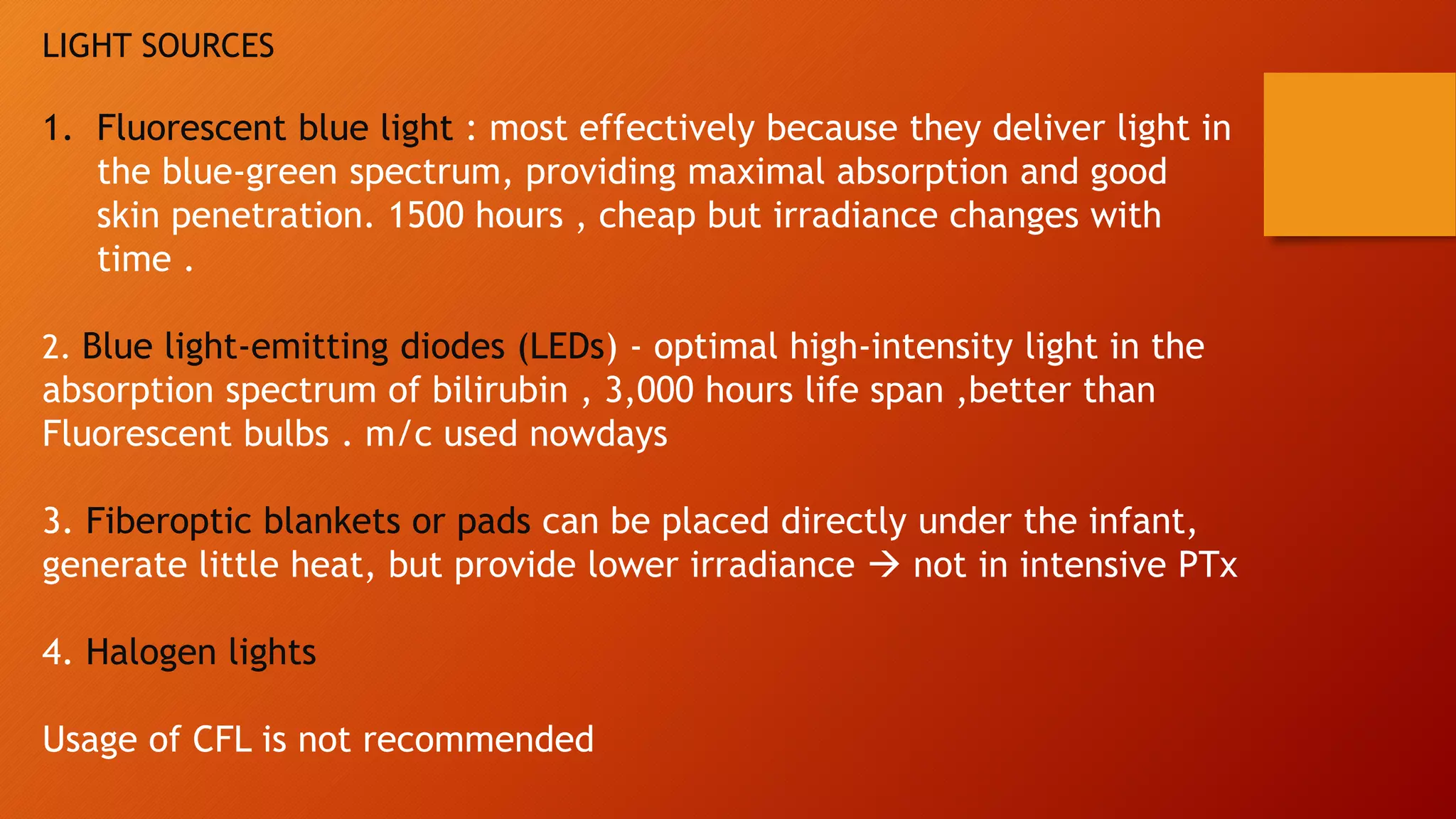 LIGHT SOURCES

1. Fluorescent blue light : most effectively because they deliver light in the blue-green spectrum, providing maximal absorption and good skin penetration. 1500 hours , cheap but irradiance changes with time .

2. Blue light-emitting diodes (LEDs) - optimal high-intensity light in the absorption spectrum of bilirubin , 3,000 hours life span ,better than Fluorescent bulbs . m/c used nowdays

3. Fiberoptic blankets or pads can be placed directly under the infant, generate little heat, but provide lower irradiance → not in intensive PTx

4. Halogen lights

Usage of CFL is not recommended